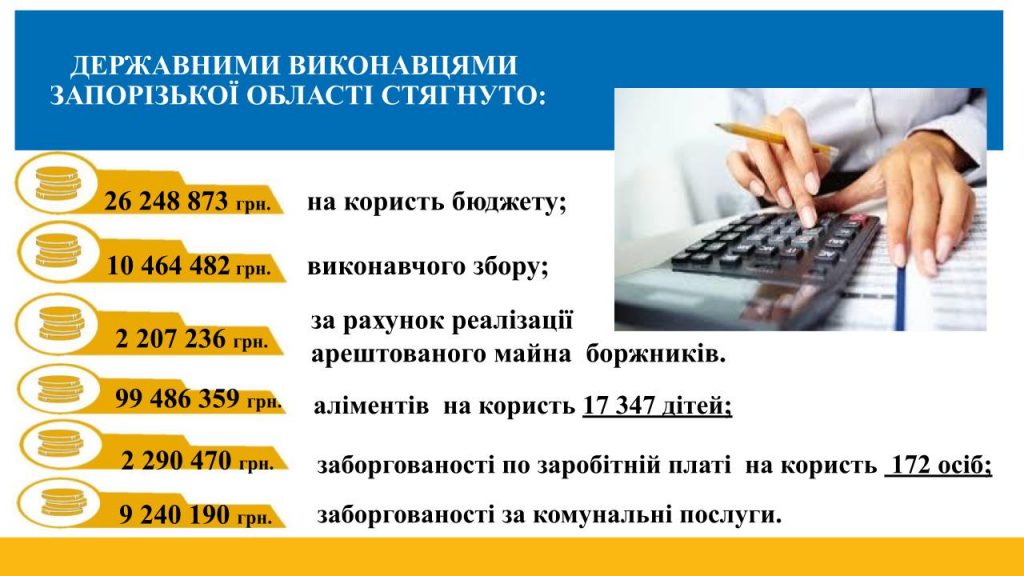 ДЕРЖАВНИМИ ВИКОНАВЦЯМИ ЗАПОРІЗЬКОЇ ОБЛАСТІ СТЯГНУТО:

26 248 873 грн. на користь бюджету;

10 464 482 грн. виконавчого збору;

2 207 236 грн. за рахунок реалізації арештованого майна боржників.

99 486 359 грн. аліментів на користь 17 347 дітей;

2 290 470 грн. заборгованості по заробітній платі на користь 172 осіб;

9 240 190 грн. заборгованості за комунальні послуги.